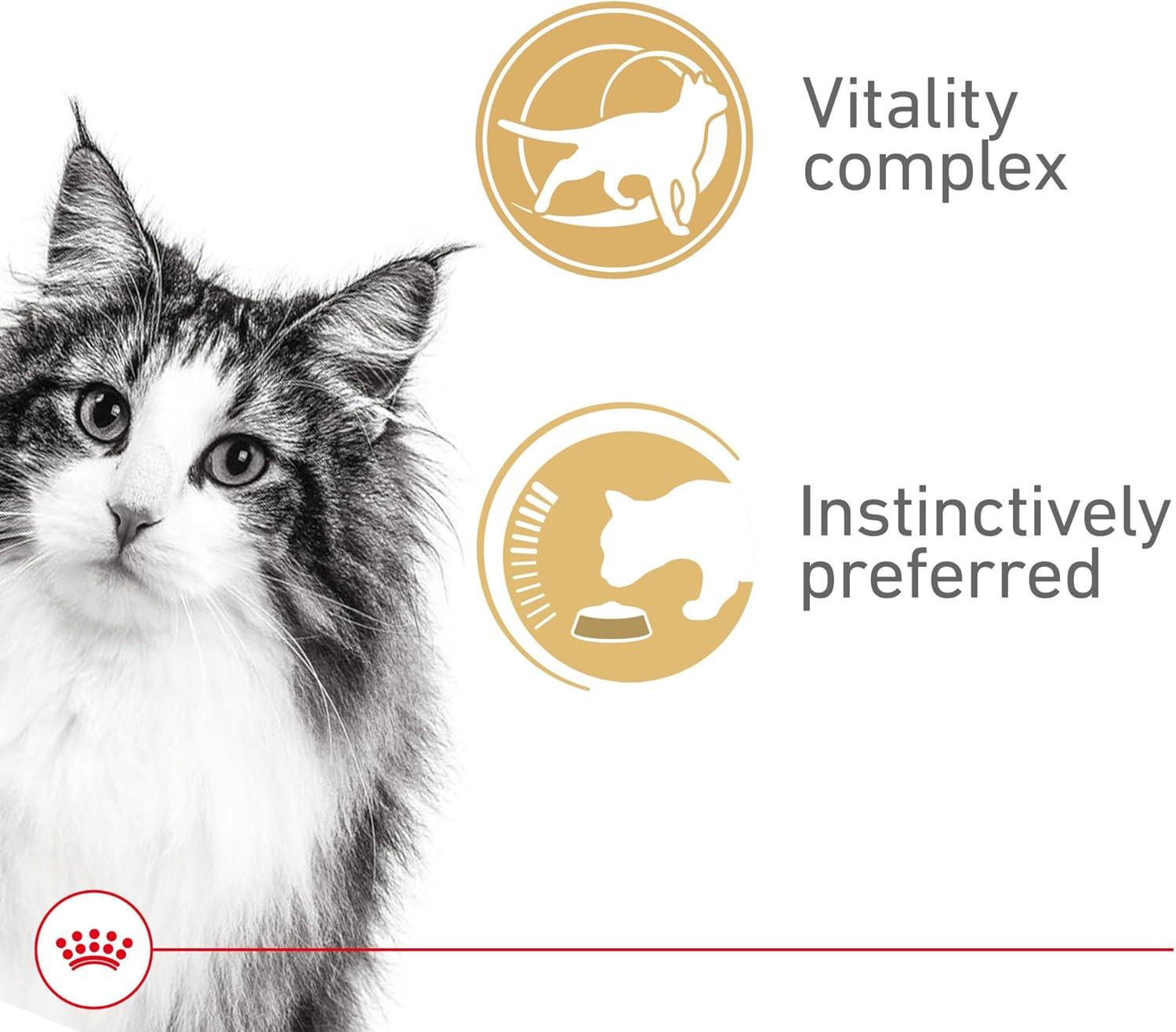 Vitality complex

Instinctively preferred